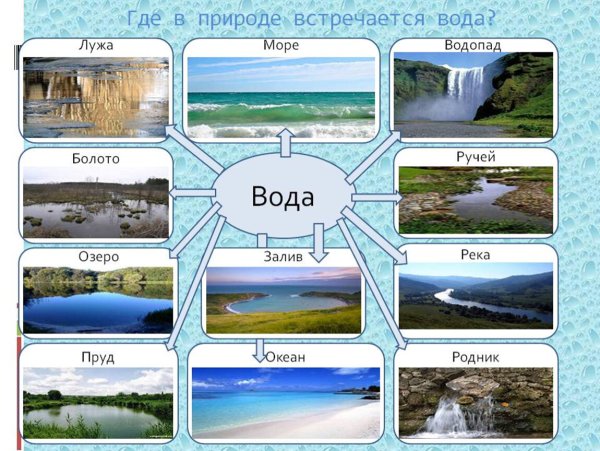 Где в природе встречается вода?

Лужа

Море

Водопад

Болото

Вода

Ручей

Озеро

Залив

Река

Пруд

Океан

Родник